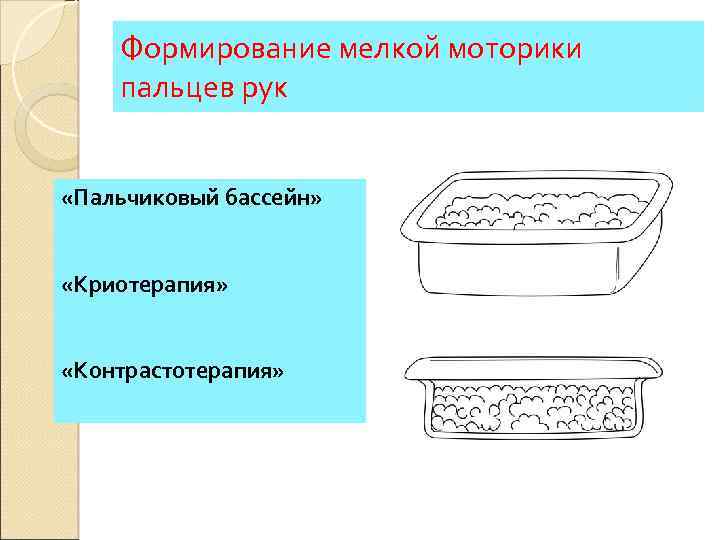 Формирование мелкой моторики пальцев рук

«Пальчиковый бассейн»

«Криотерапия»

«Контрастотерапия»